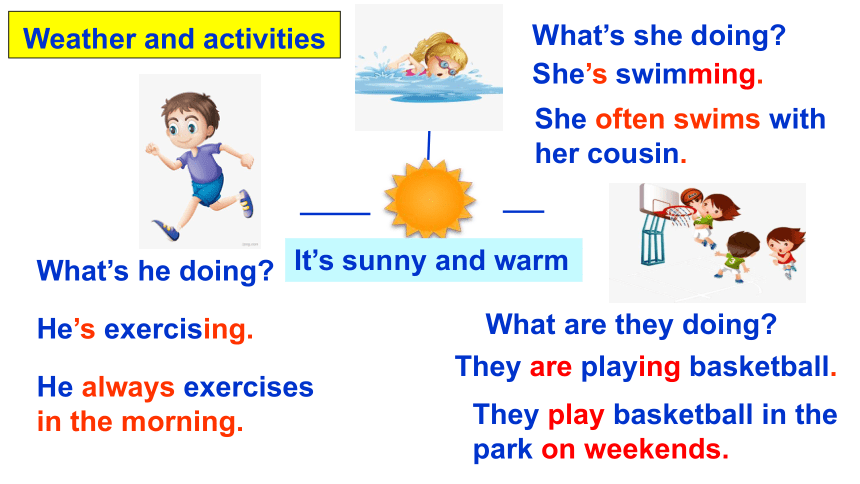 Weather and activities

What's she doing?
She's swimming.
She often swims with her cousin.

It's sunny and warm

What's he doing?
He's exercising.
He always exercises in the morning.

What are they doing?
They are playing basketball.
They play basketball in the park on weekends.